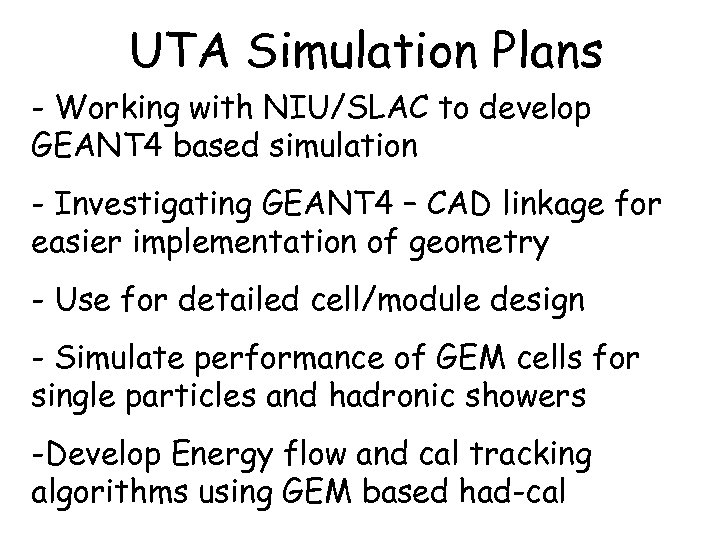 UTA Simulation Plans

- Working with NIU/SLAC to develop GEANT4 based simulation

- Investigating GEANT4 – CAD linkage for easier implementation of geometry

- Use for detailed cell/module design

- Simulate performance of GEM cells for single particles and hadronic showers

-Develop Energy flow and cal tracking algorithms using GEM based had-cal